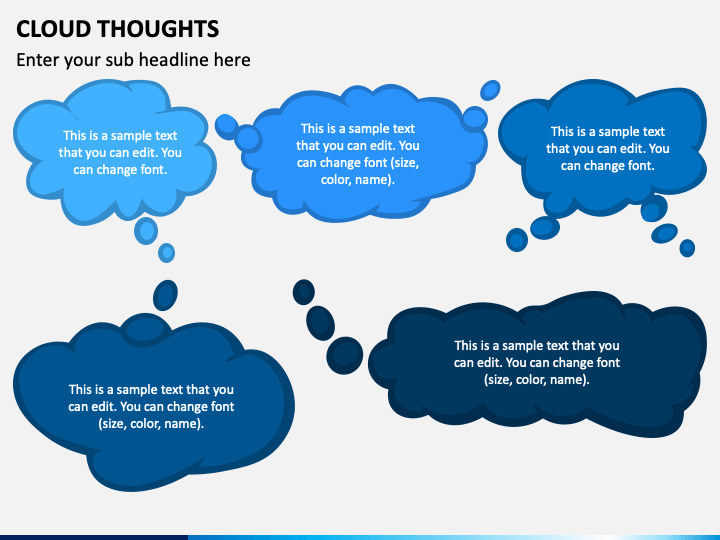 CLOUD THOUGHTS

Enter your sub headline here

This is a sample text that you can edit. You can change font.

This is a sample text that you can edit. You can change font (size, color, name).

This is a sample text that you can edit. You can change font.

This is a sample text that you can edit. You can change font (size, color, name).

This is a sample text that you can edit. You can change font (size, color, name).